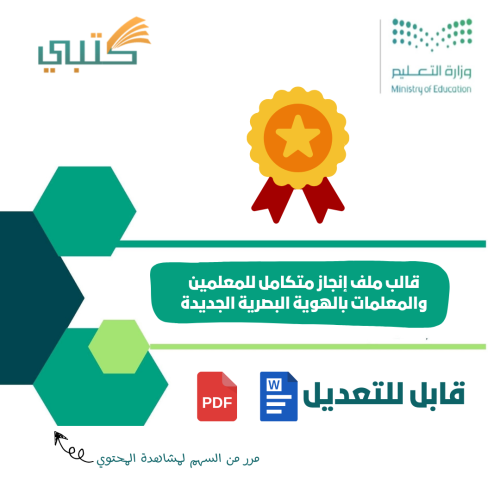 كتبي

وزارة التعليم
Ministry of Education

قالب ملف إنجاز متكامل للمعلمين والمعلمات بالهوية البصرية الجديدة

قابل للتعديل

W

PDF

مرر من السهم لمشاهدة المحتوي